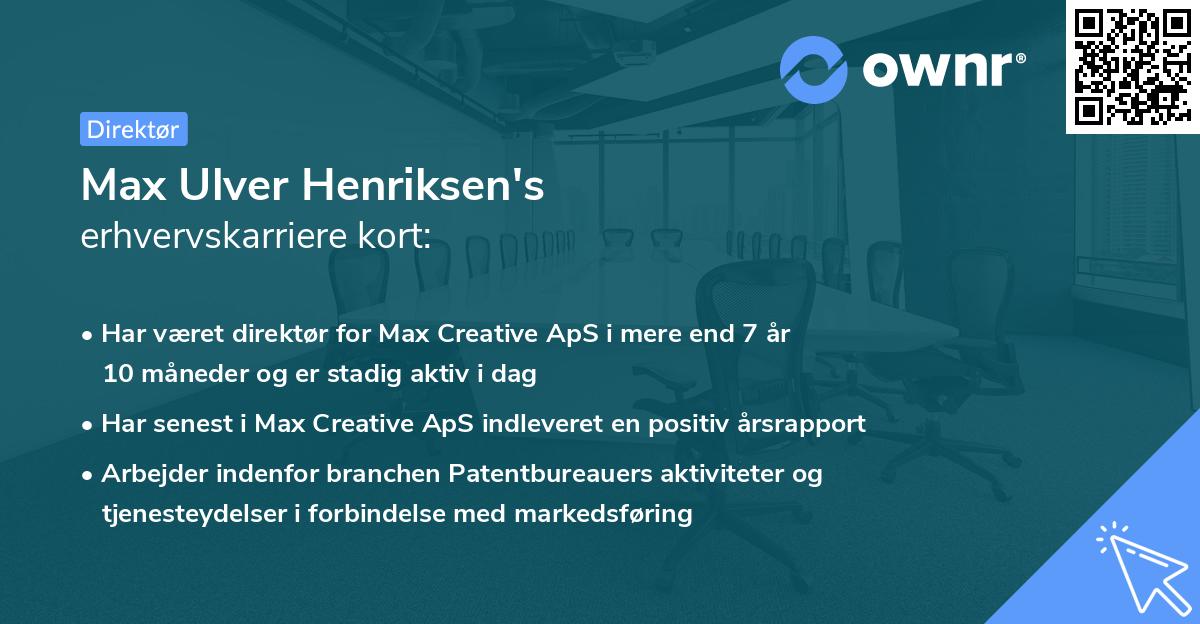 ownr®

Direktør

Max Ulver Henriksen's
erhvervskarriere kort:

• Har været direktør for Max Creative ApS i mere end 7 år 10 måneder og er stadig aktiv i dag
• Har senest i Max Creative ApS indleveret en positiv årsrapport
• Arbejder indenfor branchen Patentbureauers aktiviteter og tjenesteydelser i forbindelse med markedsføring